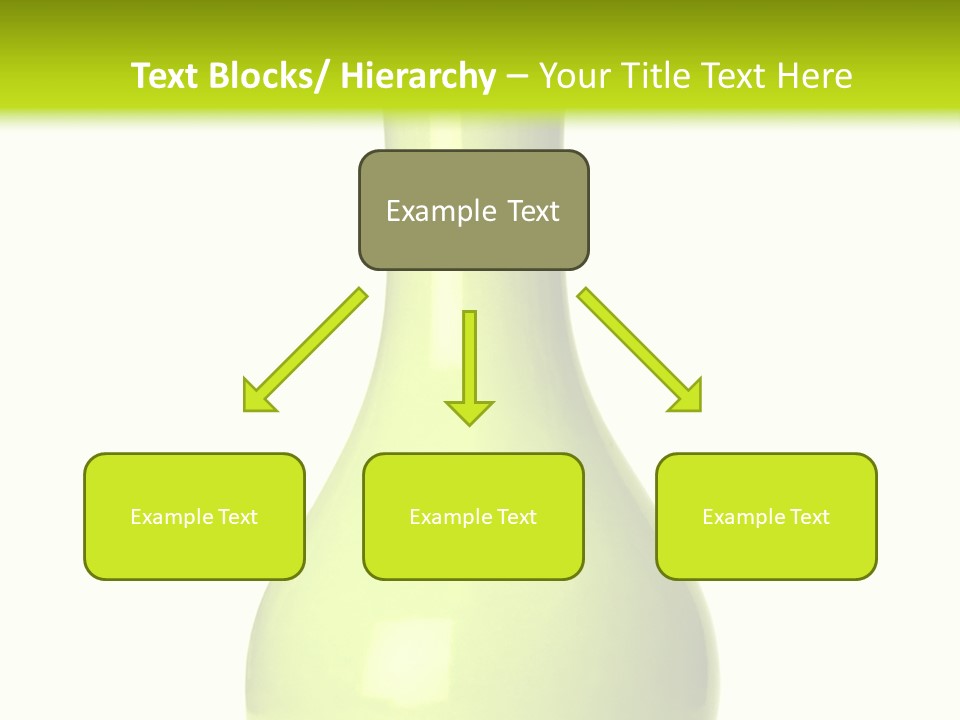 Text Blocks/ Hierarchy – Your Title Text Here

Example Text

Example Text

Example Text

Example Text